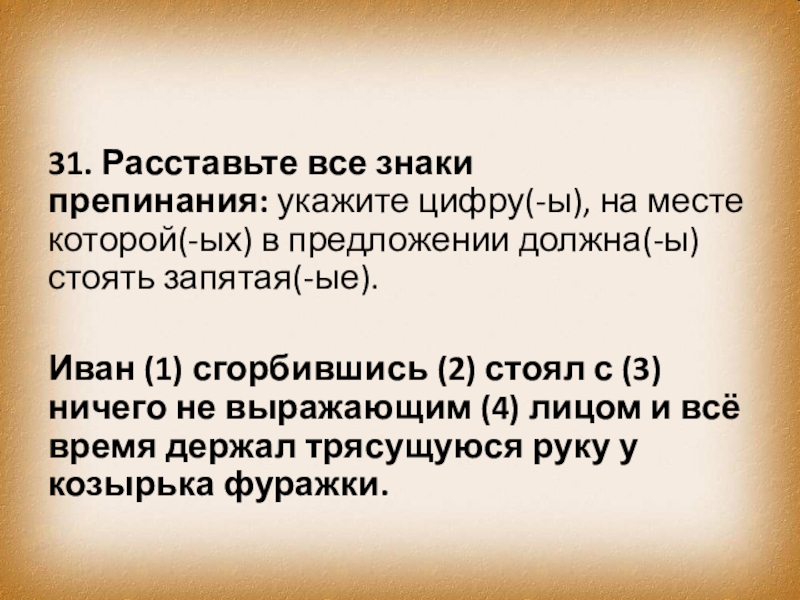 31. Расставьте все знаки препинания: укажите цифру(-ы), на месте которой(-ых) в предложении должна(-ы) стоять запятая(-ые).

Иван (1) сгорбившись (2) стоял с (3) ничего не выражающим (4) лицом и всё время держал трясущуюся руку у козырька фуражки.